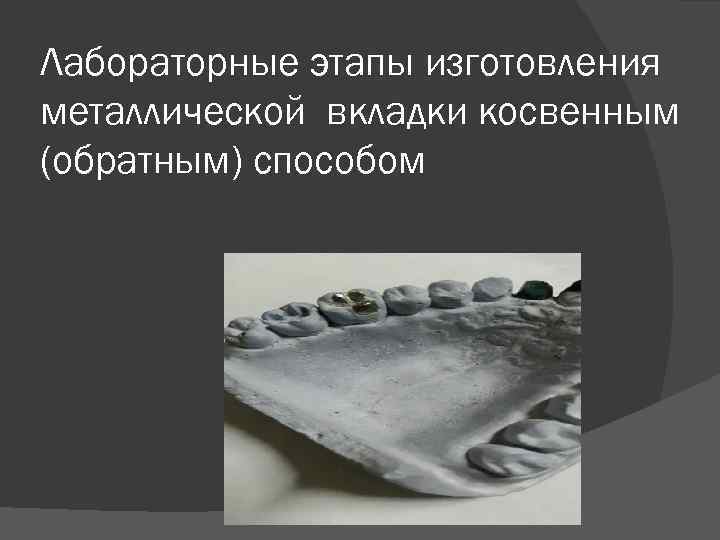 Лабораторные этапы изготовления металлической вкладки косвенным (обратным) способом